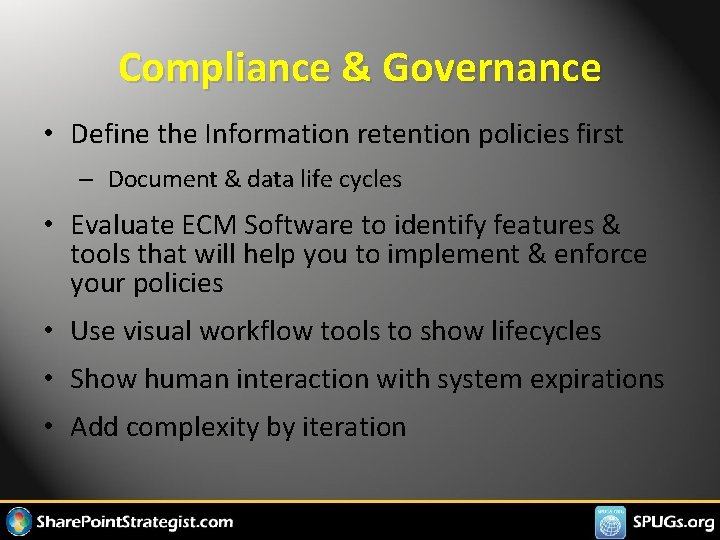 Compliance & Governance

• Define the Information retention policies first

– Document & data life cycles

• Evaluate ECM Software to identify features & tools that will help you to implement & enforce your policies

• Use visual workflow tools to show lifecycles

• Show human interaction with system expirations

• Add complexity by iteration

SharePointStrategist.com

SPUGs.org